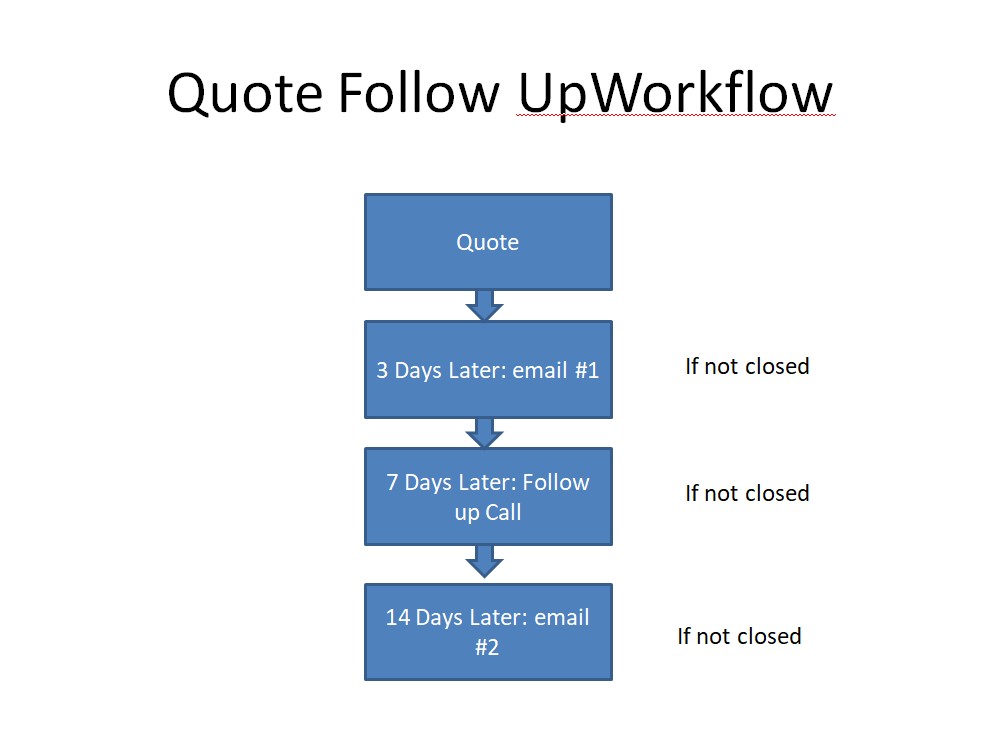 Quote Follow UpWorkflow

Quote

3 Days Later: email #1

If not closed

7 Days Later: Follow up Call

If not closed

14 Days Later: email #2

If not closed